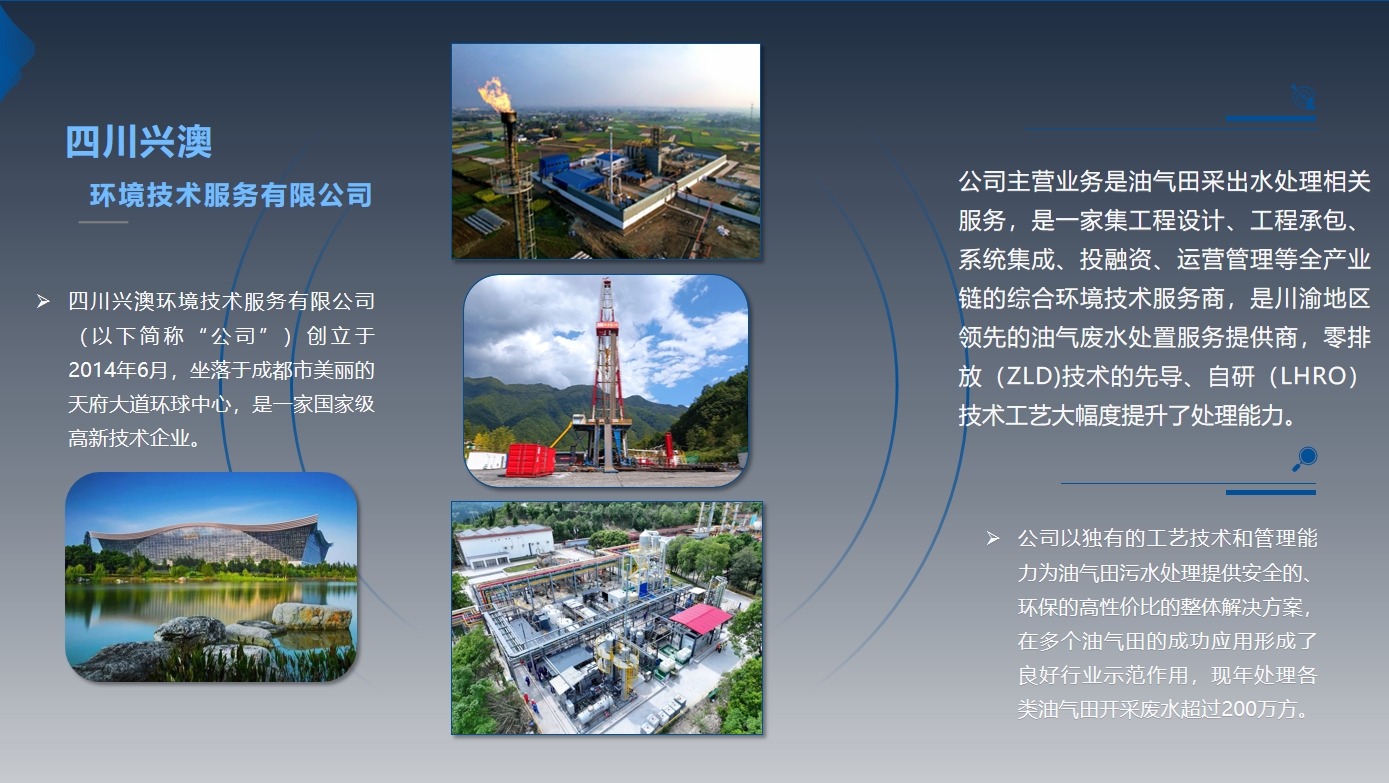 四川兴澳

环境技术服务有限公司

➢ 四川兴澳环境技术服务有限公司（以下简称“公司”）创立于2014年6月，坐落于成都市美丽的天府大道环球中心，是一家国家级高新技术企业。

公司主营业务是油气田采出水处理相关服务，是一家集工程设计、工程承包、系统集成、投融资、运营管理等全产业链的综合环境技术服务商，是川渝地区领先的油气废水处置服务提供商，零排放（ZLD)技术的先导、自研（LHRO）技术工艺大幅度提升了处理能力。

➢ 公司以独有的工艺技术和管理能力为油气田污水处理提供安全的、环保的高性价比的整体解决方案，在多个油气田的成功应用形成了良好行业示范作用，现年处理各类油气田开采废水超过200万方。